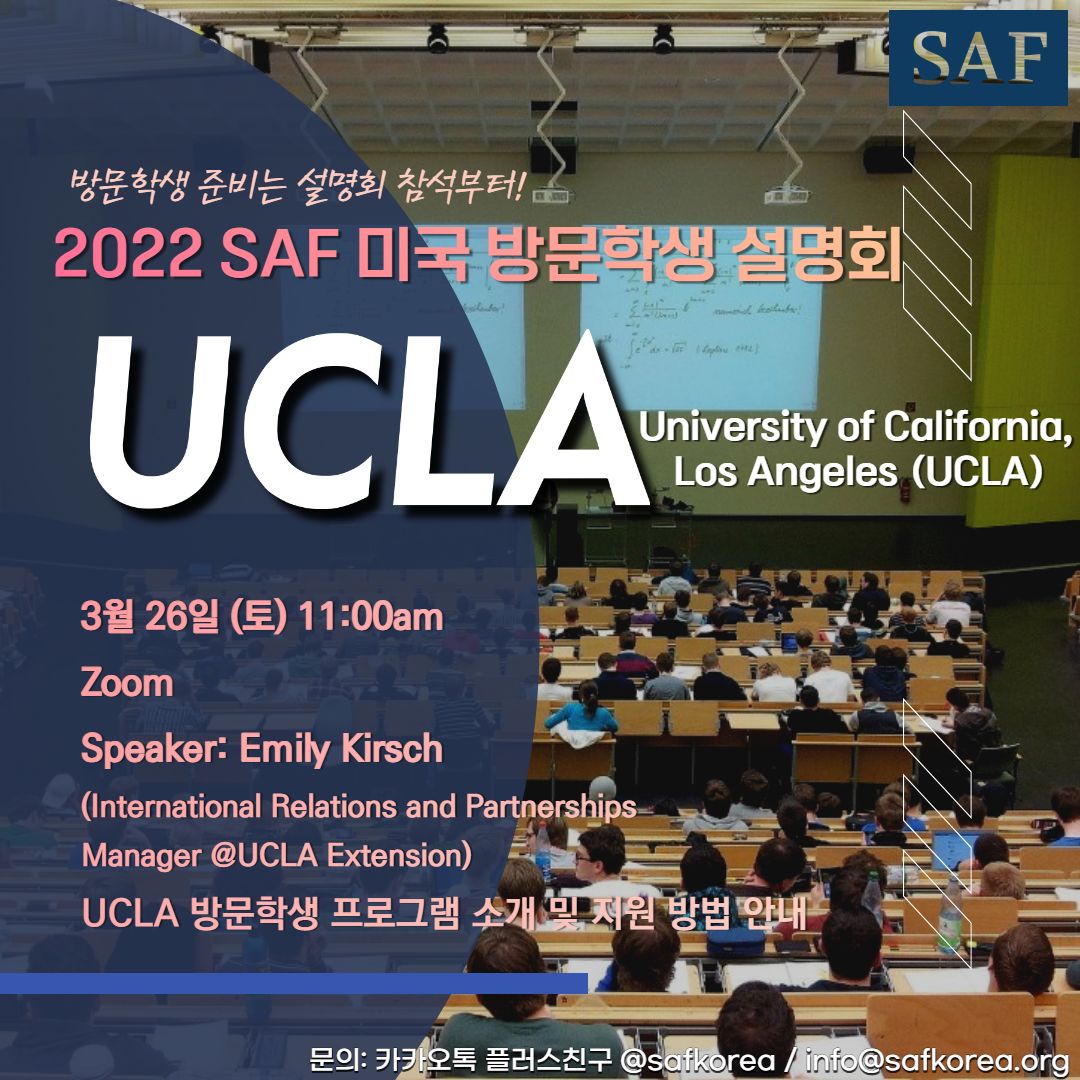 SAF

방문학생 준비는 설명회 참석부터!

2022 SAF 미국 방문학생 설명회

UCLA

University of California, Los Angeles (UCLA)

3월 26일 (토) 11:00am

Zoom

Speaker: Emily Kirsch

(International Relations and Partnerships Manager @UCLA Extension)

UCLA 방문학생 프로그램 소개 및 지원 방법 안내

문의: 카카오톡 플러스친구 @safkorea / info@safkorea.org